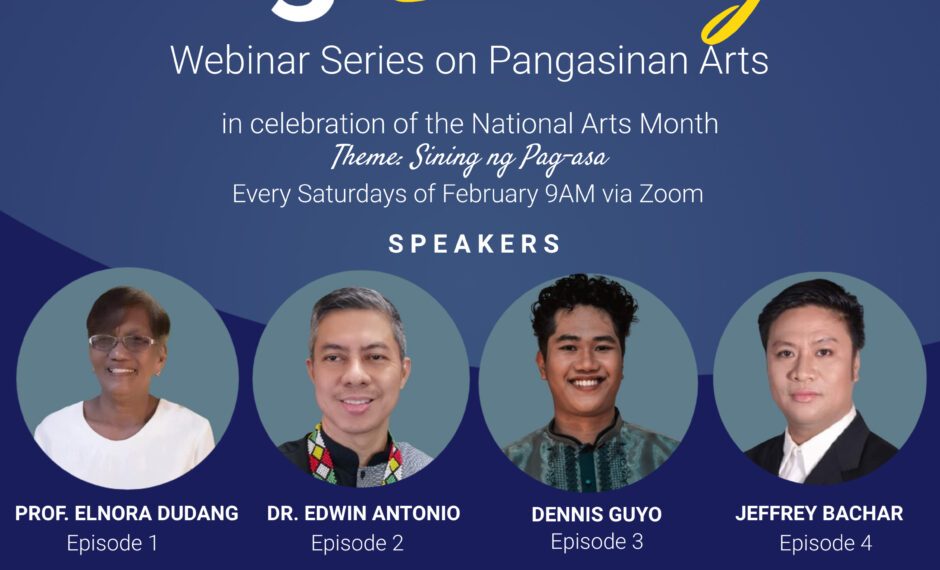 Webinar Series on Pangasinan Arts

in celebration of the National Arts Month
Theme: Sining ng Pag-asa
Every Saturdays of February 9AM via Zoom

SPEAKERS

PROF. ELNORA DUDANG
Episode 1

DR. EDWIN ANTONIO
Episode 2

DENNIS GUYO
Episode 3

JEFFREY BACHAR
Episode 4